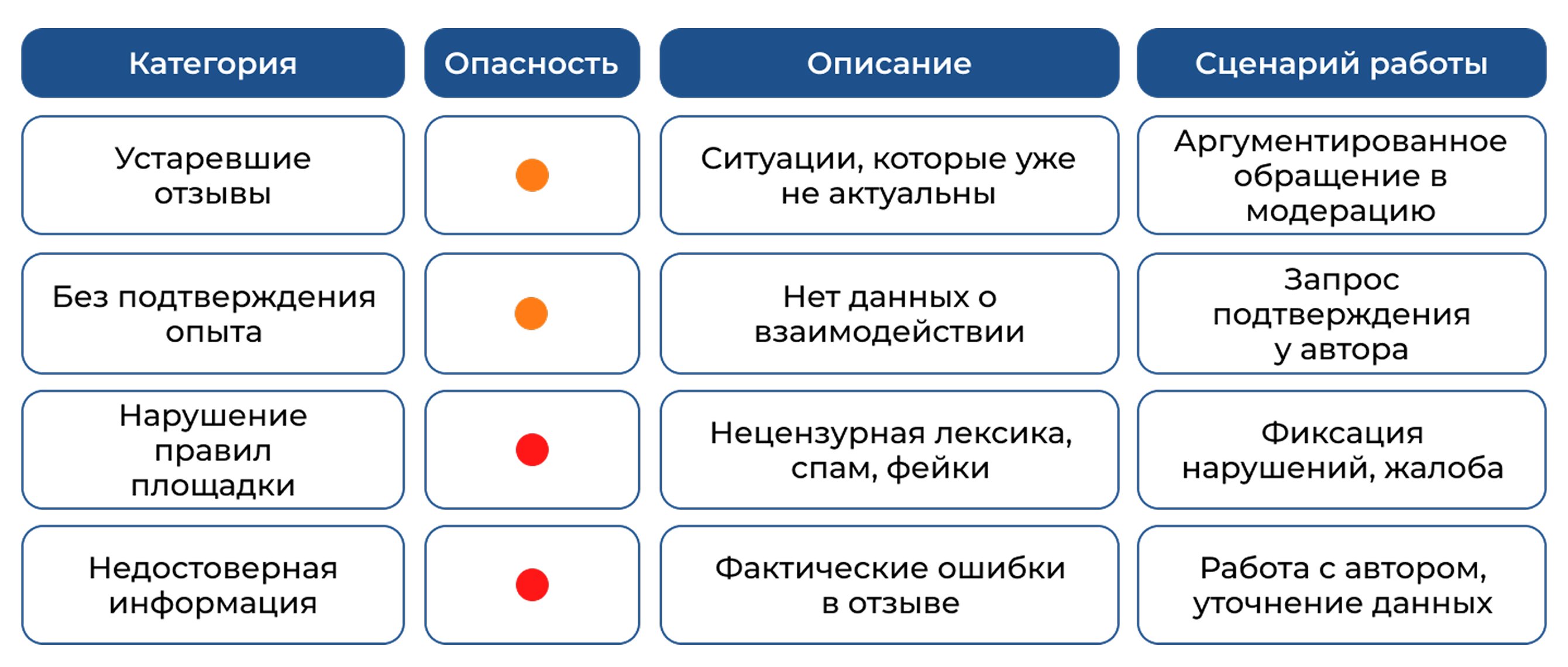 | Категория | Опасность | Описание | Сценарий работы |
|---|---|---|---|
| Устаревшие отзывы | | Ситуации, которые уже не актуальны | Аргументированное обращение в модерацию |
| Без подтверждения опыта | | Нет данных о взаимодействии | Запрос подтверждения у автора |
| Нарушение правил площадки | | Нецензурная лексика, спам, фейки | Фиксация нарушений, жалоба |
| Недостоверная информация | | Фактические ошибки в отзыве | Работа с автором, уточнение данных |